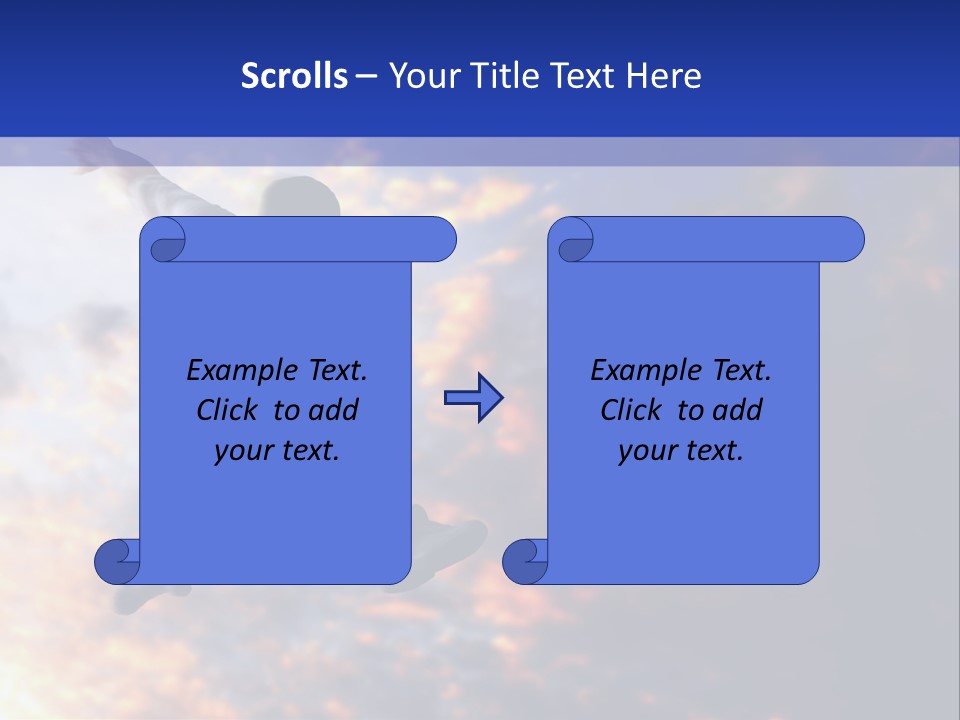 Scrolls – Your Title Text Here

Example Text.
Click to add
your text.

Example Text.
Click to add
your text.